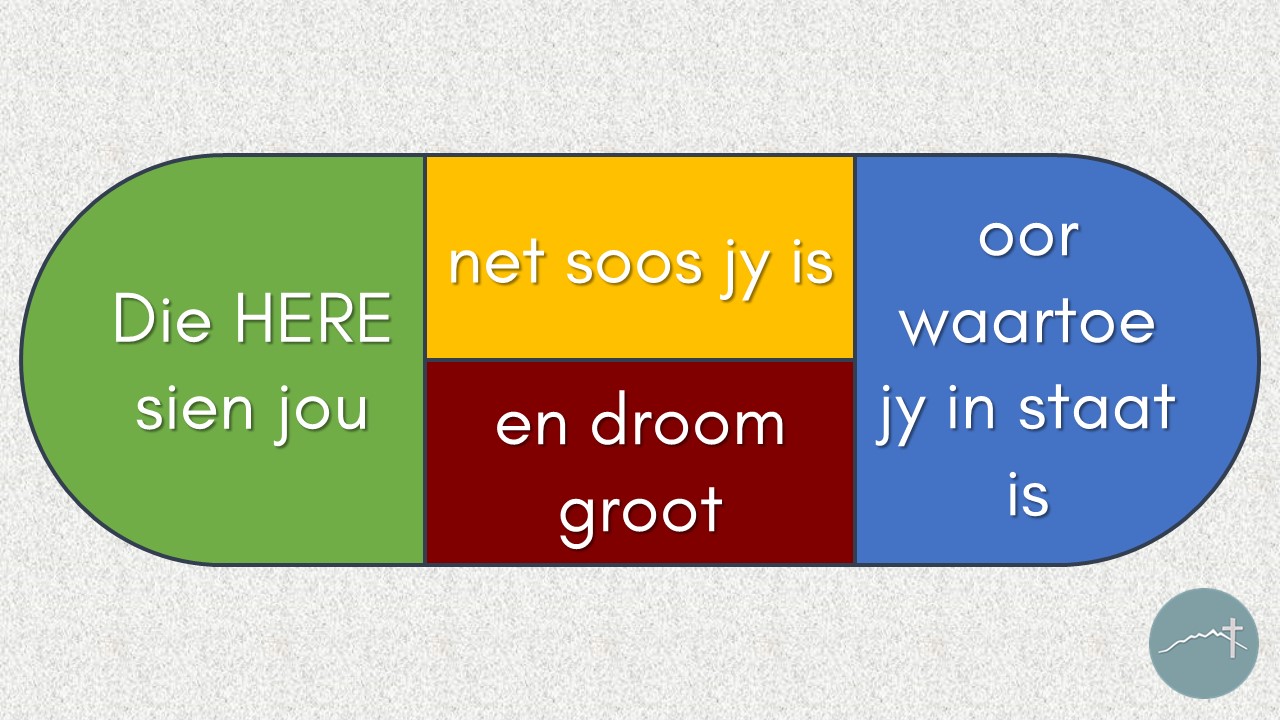 Die HERE sien jou

net soos jy is

en droom groot

oor waartoe jy in staat is